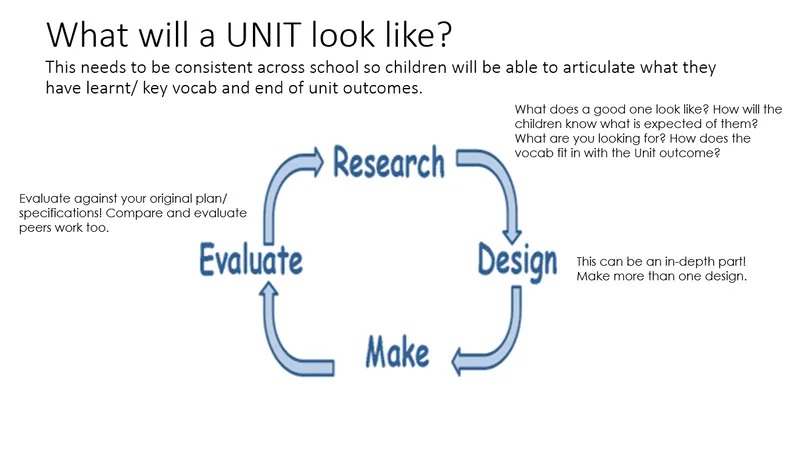 What will a UNIT look like?

This needs to be consistent across school so children will be able to articulate what they have learnt/ key vocab and end of unit outcomes.

What does a good one look like? How will the children know what is expected of them? What are you looking for? How does the vocab fit in with the Unit outcome?

Research

Evaluate against your original plan/ specifications! Compare and evaluate peers work too.

Evaluate

Design

This can be an in-depth part! Make more than one design.

Make